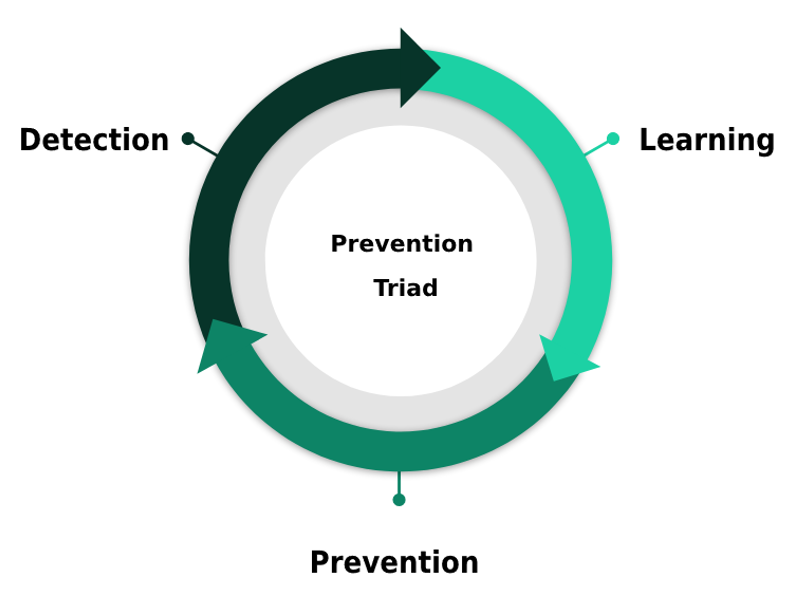 Detection

Learning

Prevention
Triad

Prevention